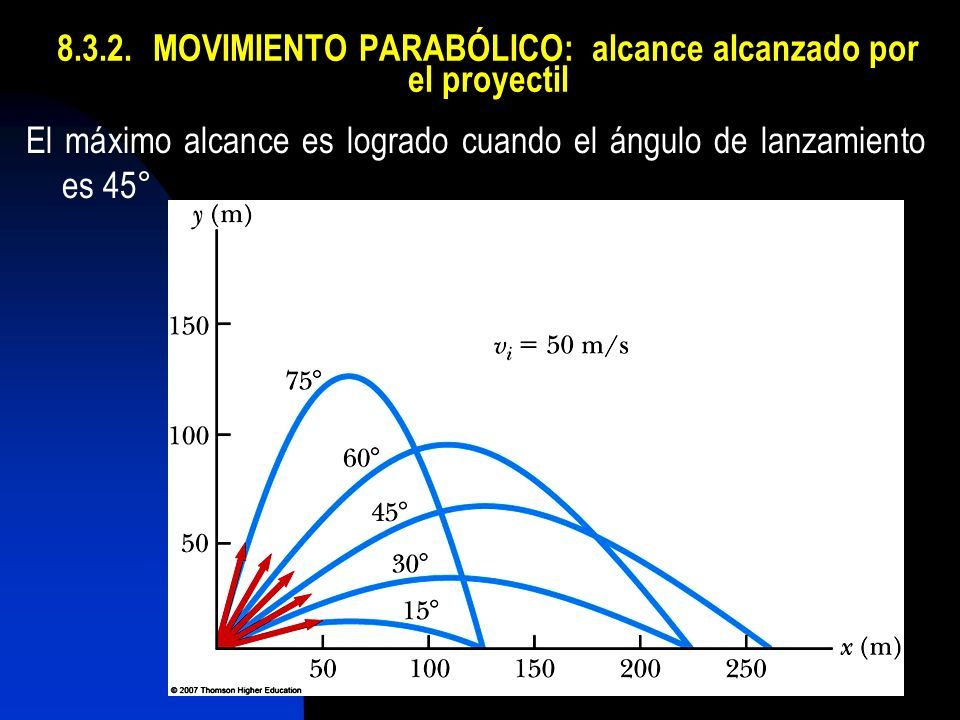 8.3.2. MOVIMIENTO PARABÓLICO: alcance alcanzado por el proyectil

El máximo alcance es logrado cuando el ángulo de lanzamiento es 45°

$y$ (m)

150

100

50

$v_i = 50$ m/s

75°

60°

45°

30°

15°

50 100 150 200 250 $x$ (m)

© 2007 Thomson Higher Education